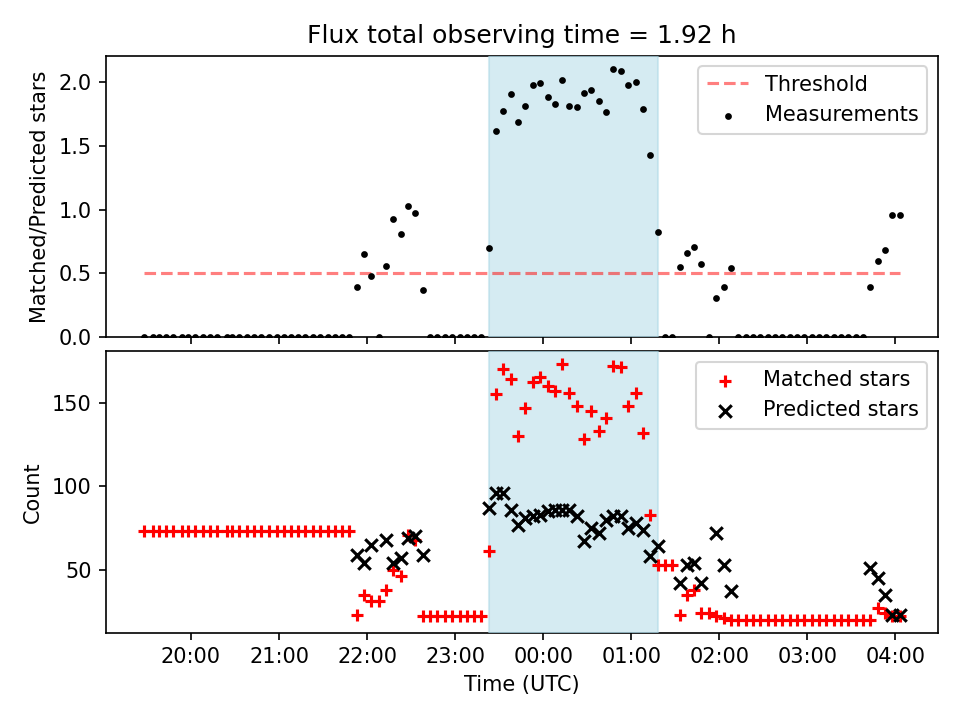 Flux total observing time = 1.92 h

Matched/Predicted stars

2.0
1.5
1.0
0.5
0.0

Threshold
Measurements

Count

150
100
50

Matched stars
Predicted stars

20:00 21:00 22:00 23:00 00:00 01:00 02:00 03:00 04:00
Time (UTC)